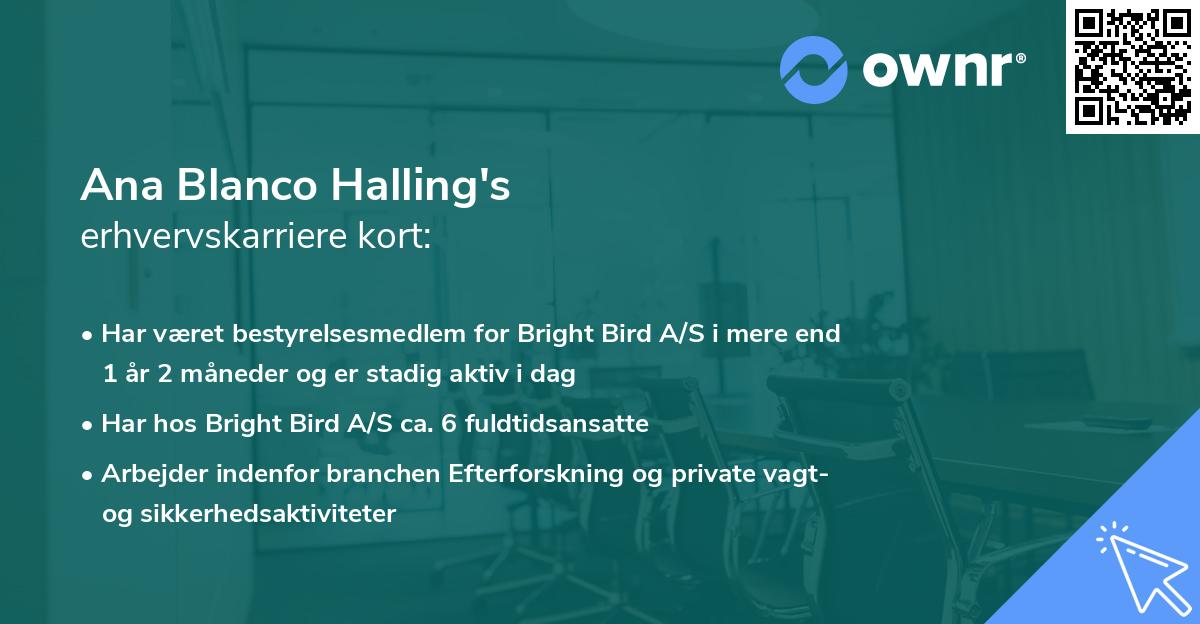 ownr®

Ana Blanco Halling's
erhvervskarriere kort:

• Har været bestyrelsesmedlem for Bright Bird A/S i mere end 1 år 2 måneder og er stadig aktiv i dag

• Har hos Bright Bird A/S ca. 6 fuldtidsansatte

• Arbejder indenfor branchen Efterforskning og private vagt- og sikkerhedsaktiviteter